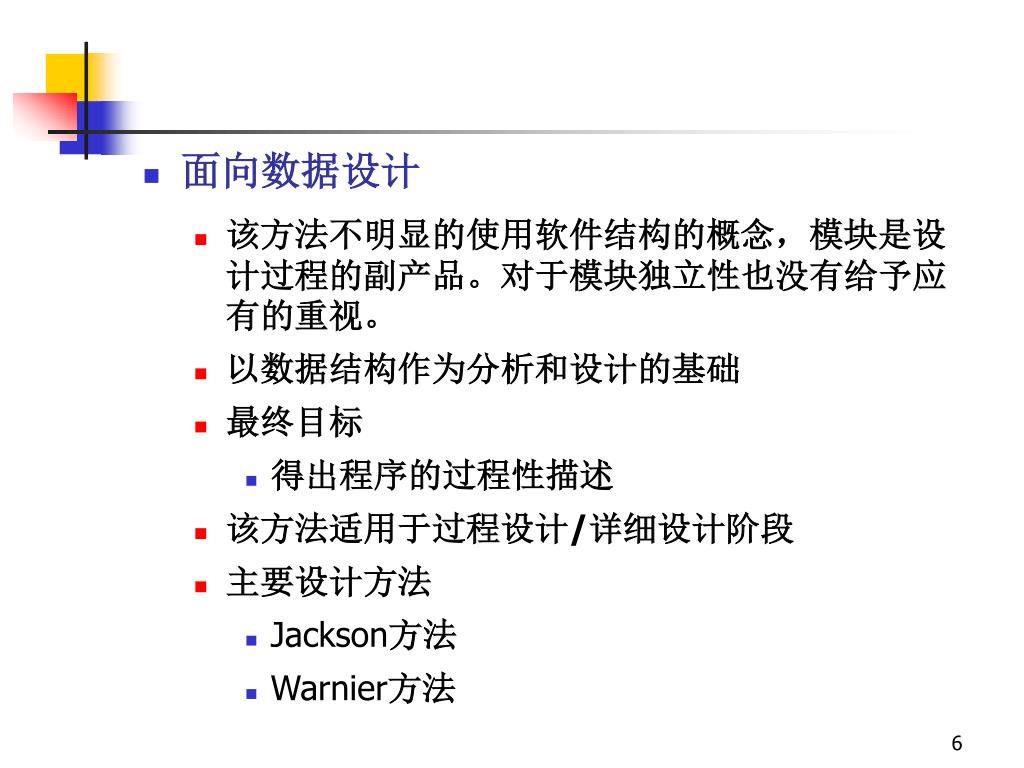 面向数据设计

该方法不明显的使用软件结构的概念，模块是设计过程的副产品。对于模块独立性也没有给予应有的重视。

以数据结构作为分析和设计的基础

最终目标

得出程序的过程性描述

该方法适用于过程设计/详细设计阶段

主要设计方法

Jackson方法

Warnier方法

6